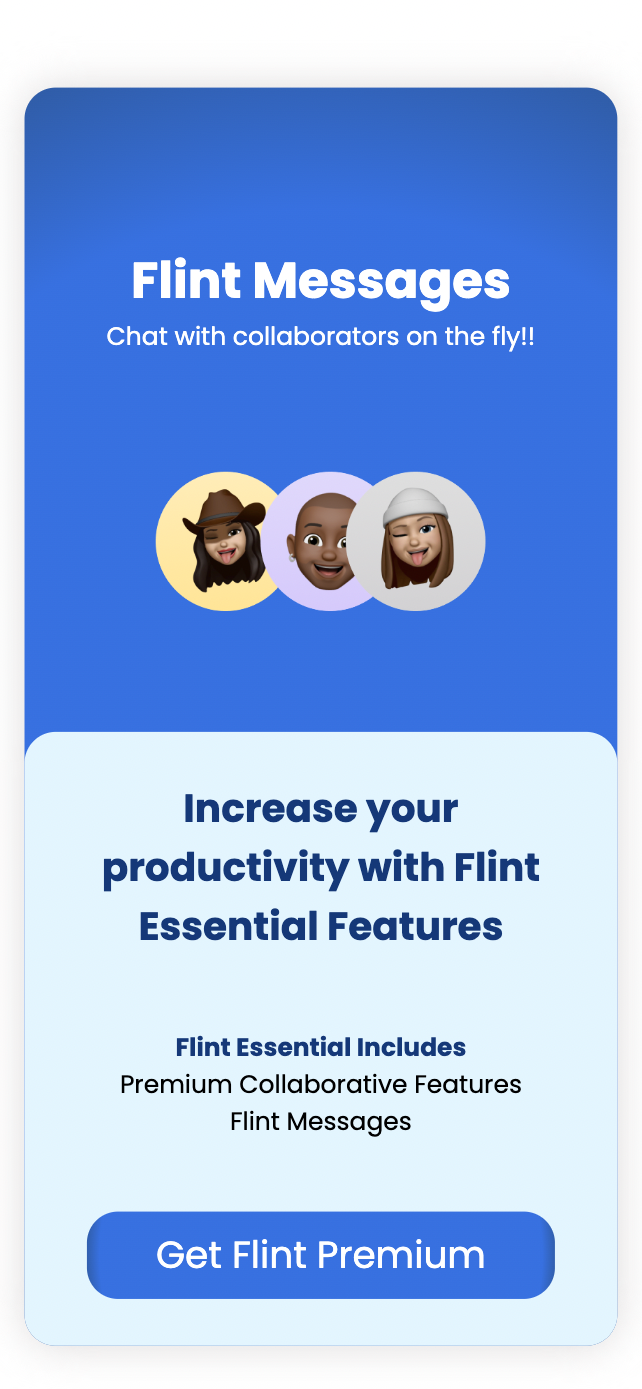 Flint Messages
Chat with collaborators on the fly!!

Increase your productivity with Flint Essential Features

Flint Essential Includes
Premium Collaborative Features
Flint Messages

Get Flint Premium